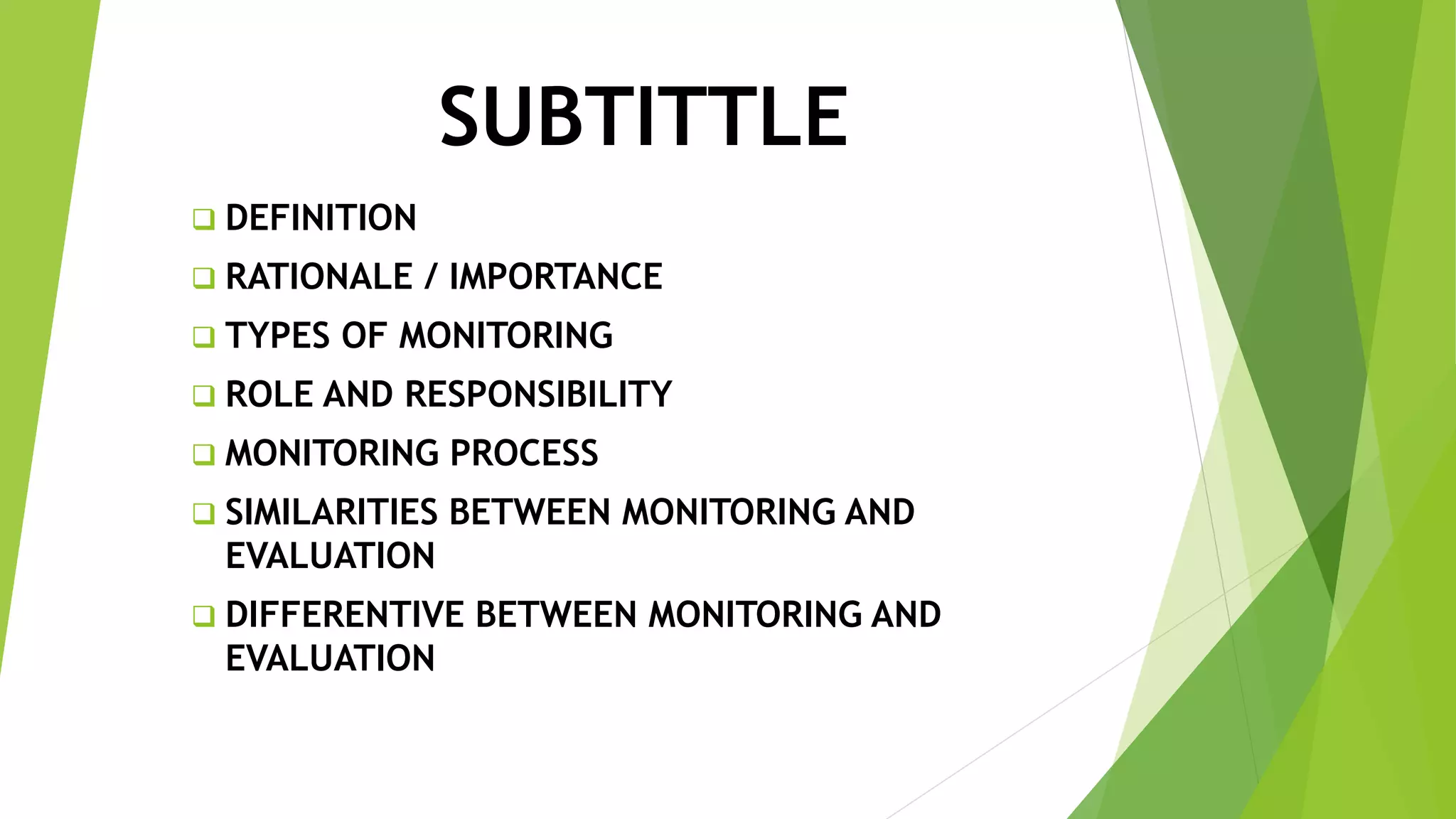 SUBTITTLE

❑ DEFINITION

❑ RATIONALE / IMPORTANCE

❑ TYPES OF MONITORING

❑ ROLE AND RESPONSIBILITY

❑ MONITORING PROCESS

❑ SIMILARITIES BETWEEN MONITORING AND EVALUATION

❑ DIFFERENTIVE BETWEEN MONITORING AND EVALUATION